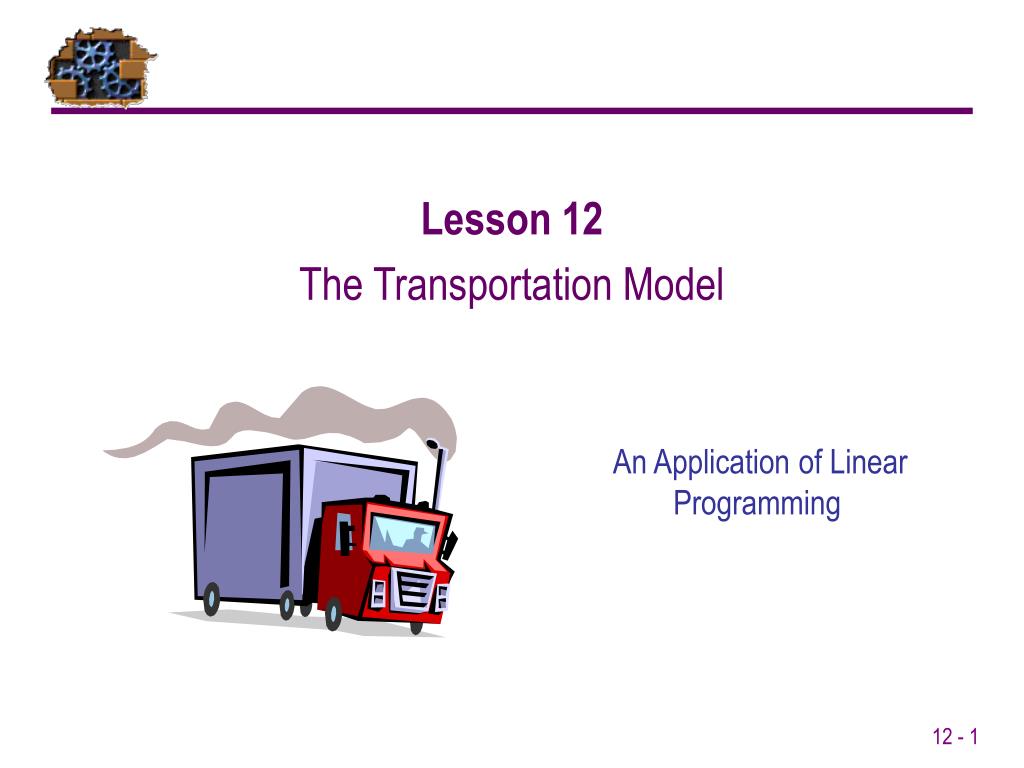 Lesson 12

The Transportation Model

An Application of Linear Programming

12 - 1